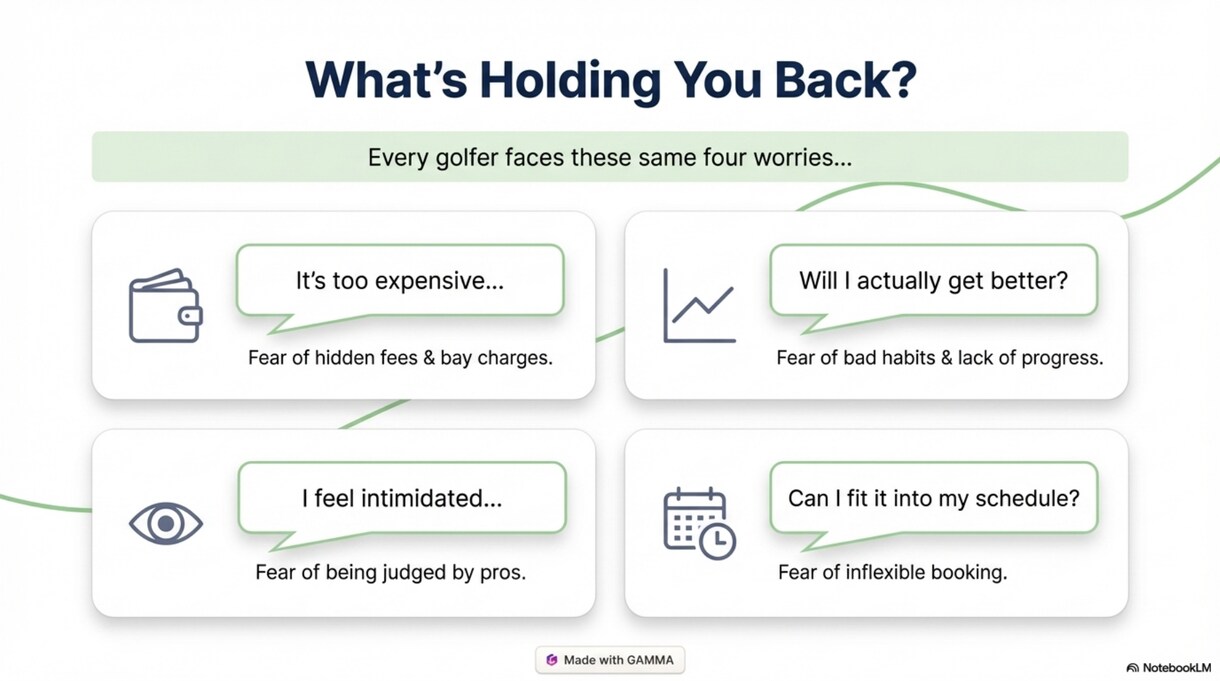 What's Holding You Back?

Every golfer faces these same four worries...

It's too expensive...

Fear of hidden fees & bay charges.

Will I actually get better?

Fear of bad habits & lack of progress.

I feel intimidated...

Fear of being judged by pros.

Can I fit it into my schedule?

Fear of inflexible booking.

Made with GAMMA

NotebookLM